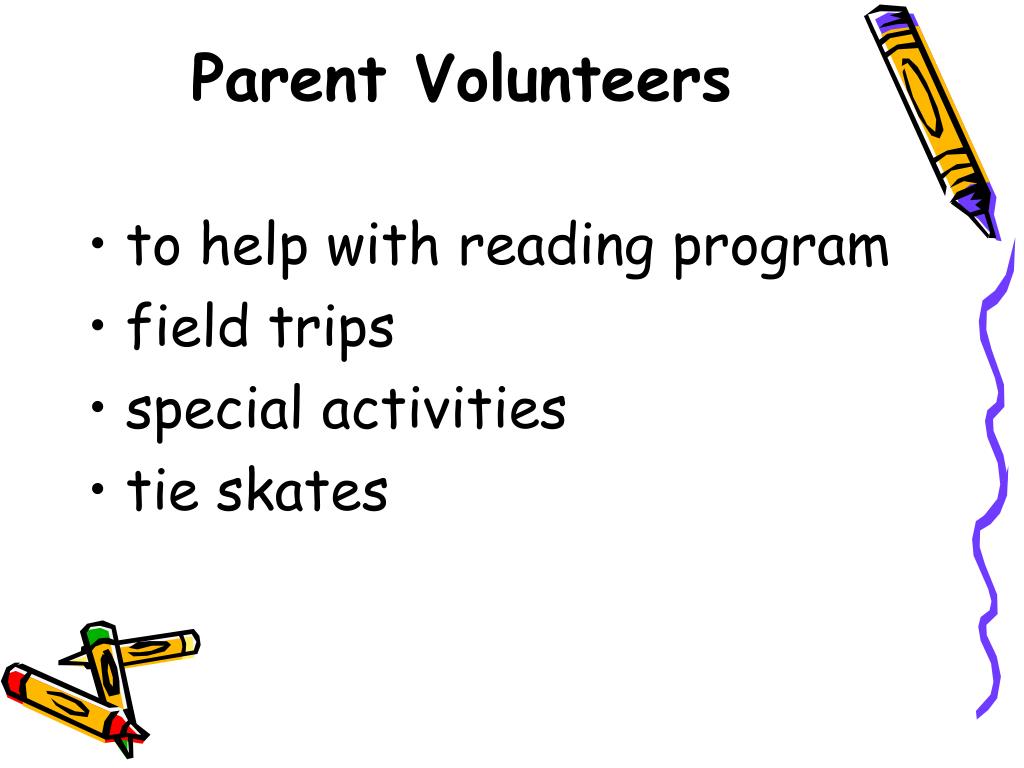 Parent Volunteers

• to help with reading program
• field trips
• special activities
• tie skates